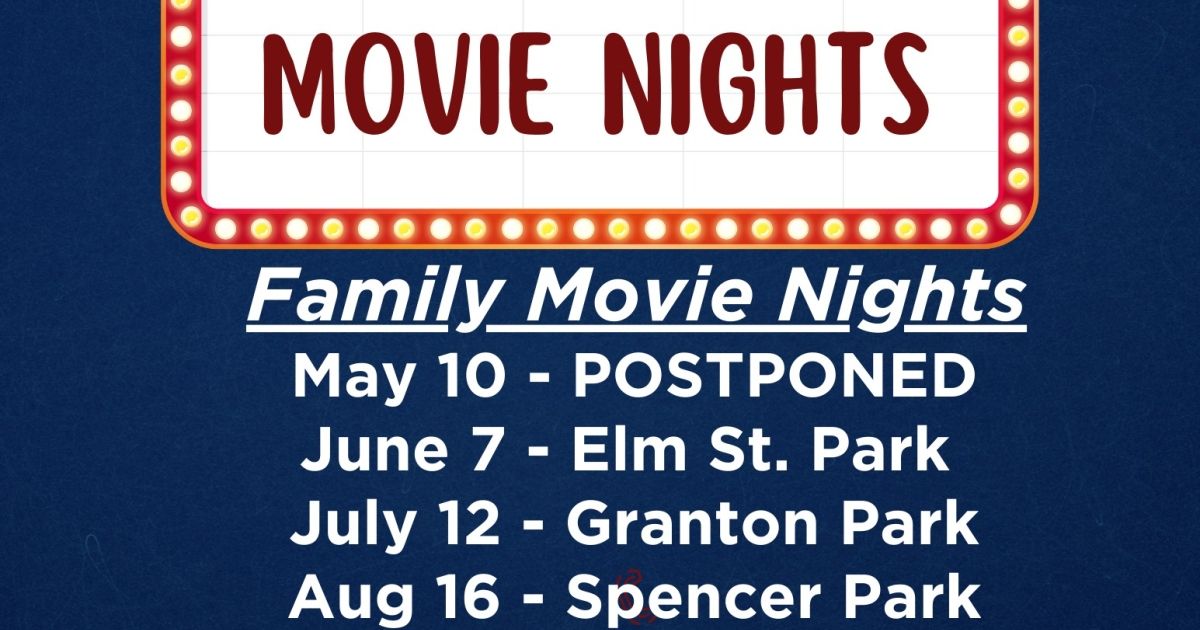 MOVIE NIGHTS

Family Movie Nights
May 10 - POSTPONED
June 7 - Elm St. Park
July 12 - Granton Park
Aug 16 - Spencer Park